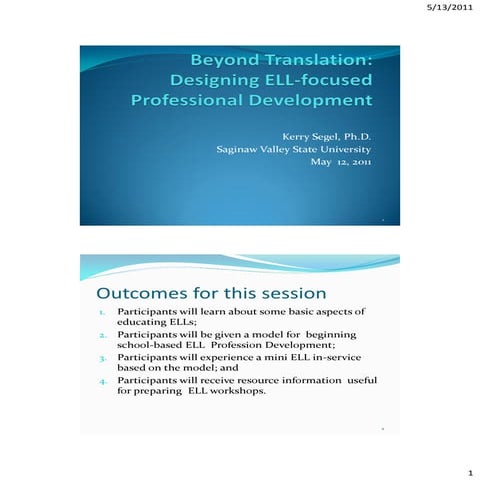 5/13/2011

Beyond Translation: Designing ELL-focused Professional Development

Kerry Segel, Ph.D.
Saginaw Valley State University
May 12, 2011

Outcomes for this session

1. Participants will learn about some basic aspects of educating ELLs;
2. Participants will be given a model for beginning school-based ELL Profession Development;
3. Participants will experience a mini ELL in-service based on the model; and
4. Participants will receive resource information useful for preparing ELL workshops.

1